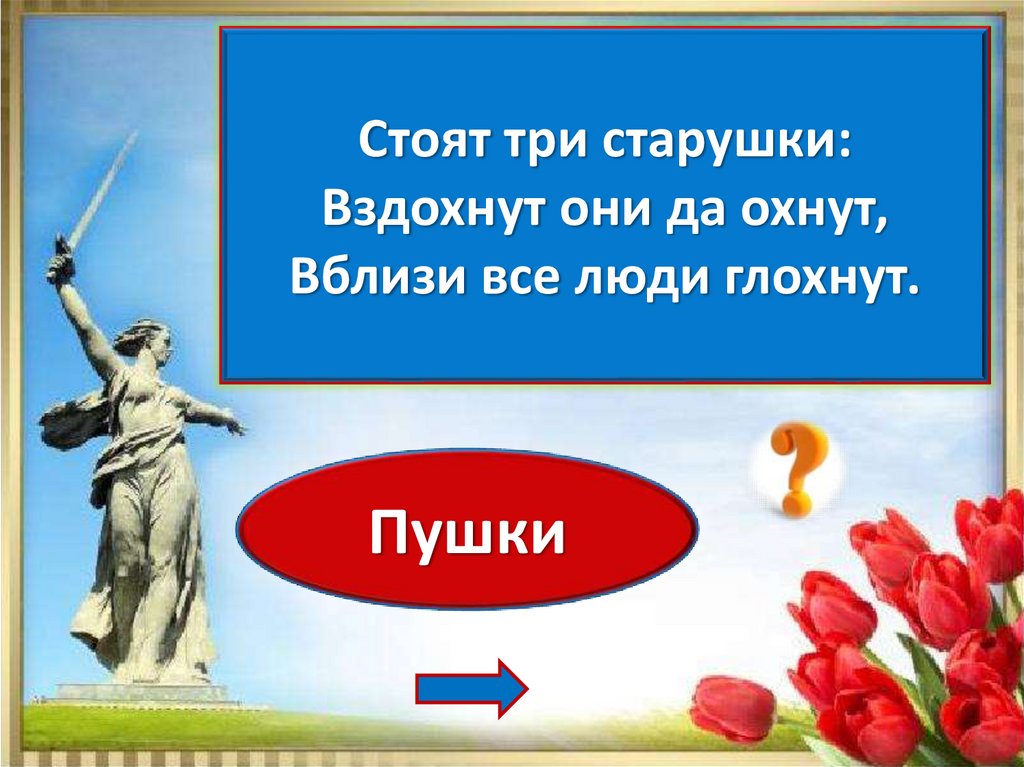 Стоят три старушки:
Вздохнут они да охнут,
Вблизи все люди глохнут.

?

Пушки